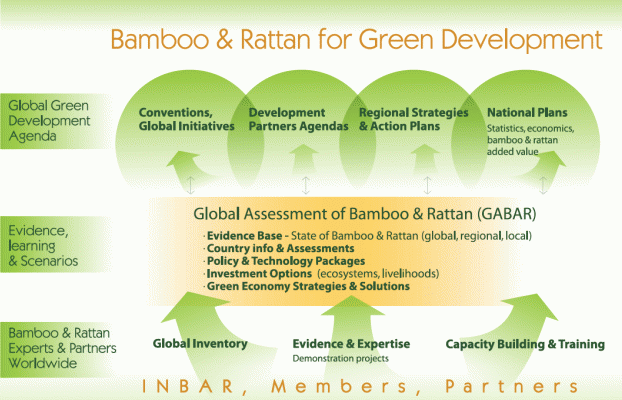 Bamboo & Rattan for Green Development

Global Green Development Agenda

Conventions, Global Initiatives

Development Partners Agendas

Regional Strategies & Action Plans

National Plans
Statistics, economics, bamboo & rattan added value

Evidence, learning & Scenarios

Global Assessment of Bamboo & Rattan (GABAR)

· Evidence Base - State of Bamboo & Rattan (global, regional, local)
· Country info & Assessments
· Policy & Technology Packages
· Investment Options (ecosystems, livelihoods)
· Green Economy Strategies & Solutions

Bamboo & Rattan Experts & Partners Worldwide

Global Inventory

Evidence & Expertise
Demonstration projects

Capacity Building & Training

INBAR, Members, Partners